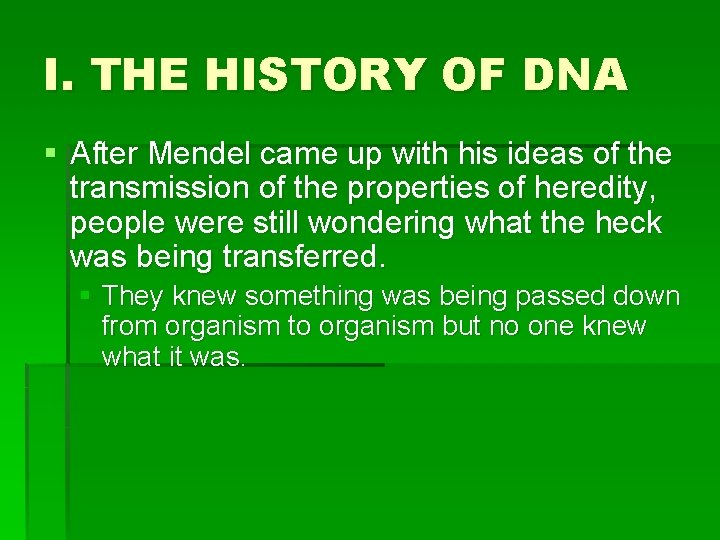 I. THE HISTORY OF DNA

After Mendel came up with his ideas of the transmission of the properties of heredity, people were still wondering what the heck was being transferred.

They knew something was being passed down from organism to organism but no one knew what it was.